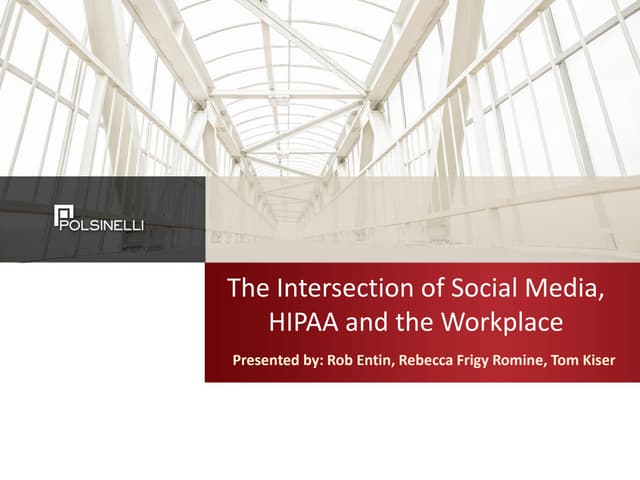 POLSINELLI

The Intersection of Social Media, HIPAA and the Workplace

Presented by: Rob Entin, Rebecca Frigy Romine, Tom Kiser